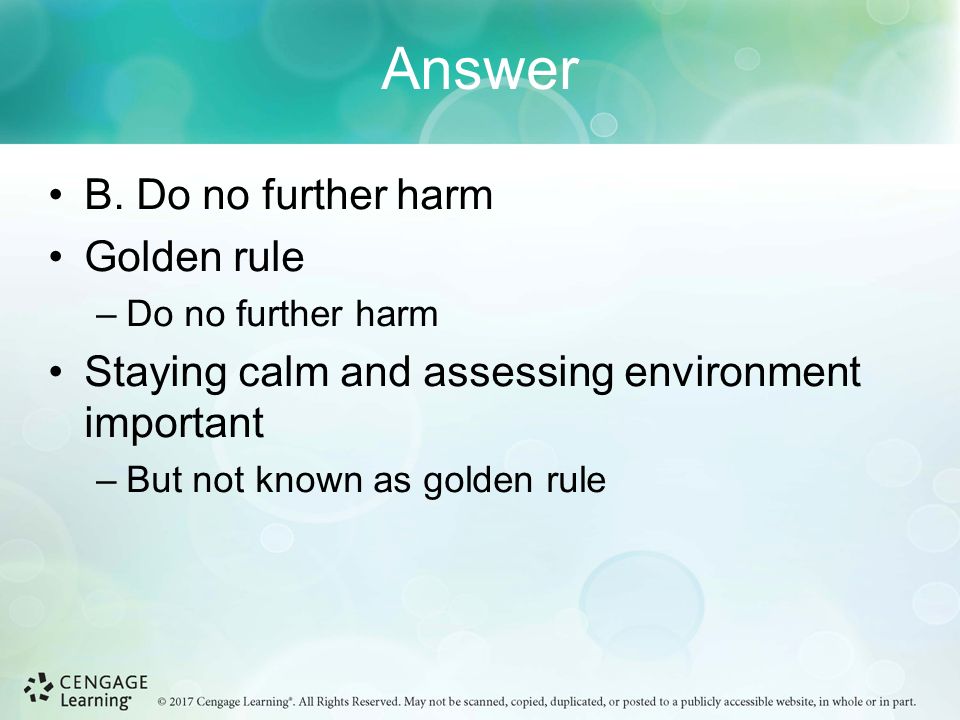 Answer

• B. Do no further harm
• Golden rule
– Do no further harm
• Staying calm and assessing environment important
– But not known as golden rule

CENGAGE Learning®

© 2017 Cengage Learning®. All Rights Reserved. May not be scanned, copied, duplicated, or posted to a publicly accessible website, in whole or in part.